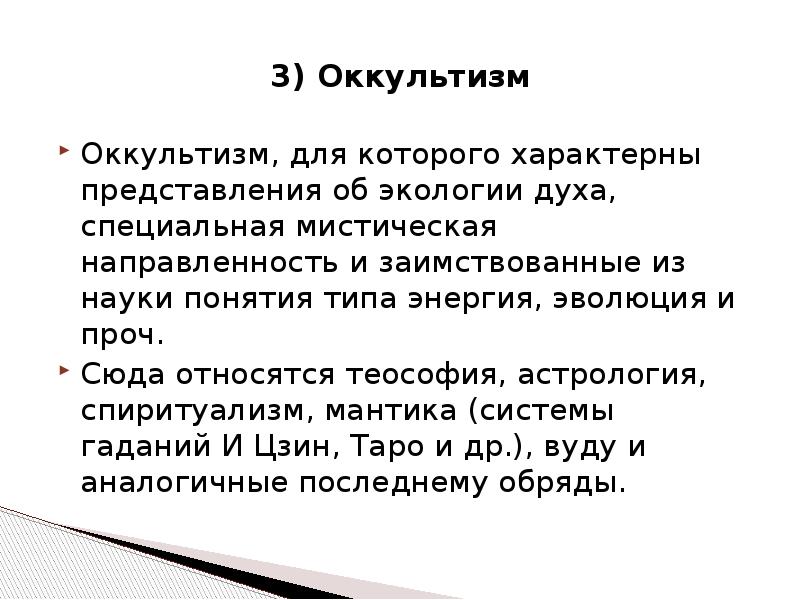 3) Оккультизм

Оккультизм, для которого характерны представления об экологии духа, специальная мистическая направленность и заимствованные из науки понятия типа энергия, эволюция и проч.

Сюда относятся теософия, астрология, спиритуализм, мантика (системы гаданий И Цзин, Таро и др.), вуду и аналогичные последнему обряды.